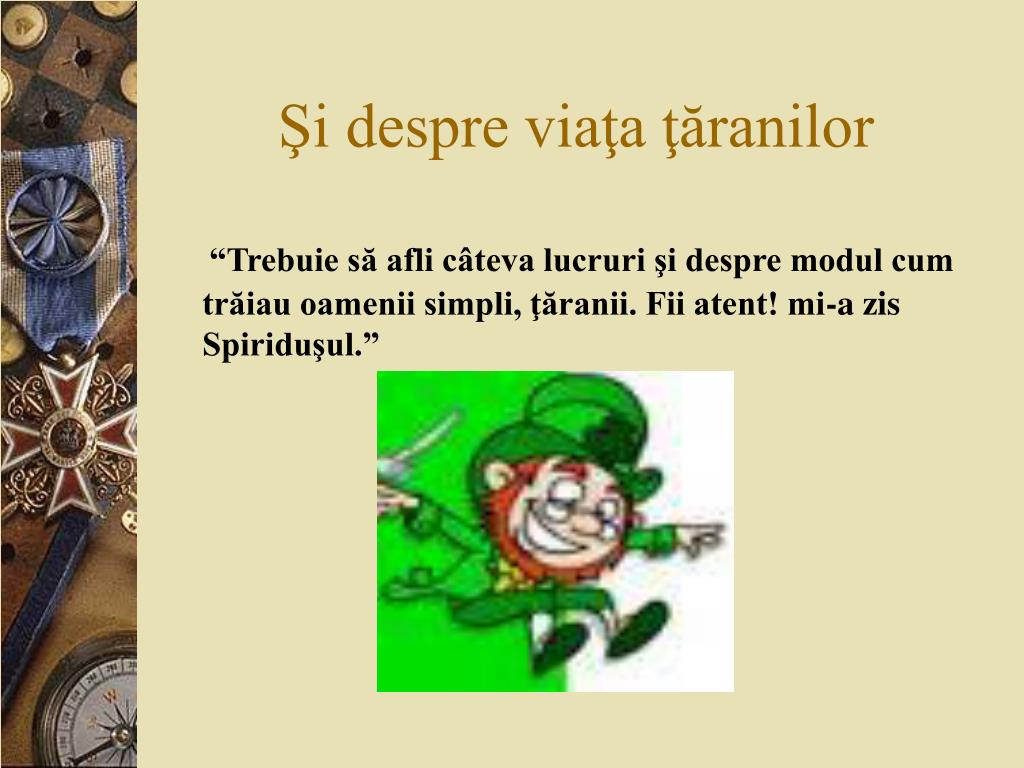 Şi despre viaţa ţăranilor

“Trebuie să afli câteva lucruri şi despre modul cum trăiau oamenii simpli, ţăranii. Fii atent! mi-a zis Spiriduşul.”